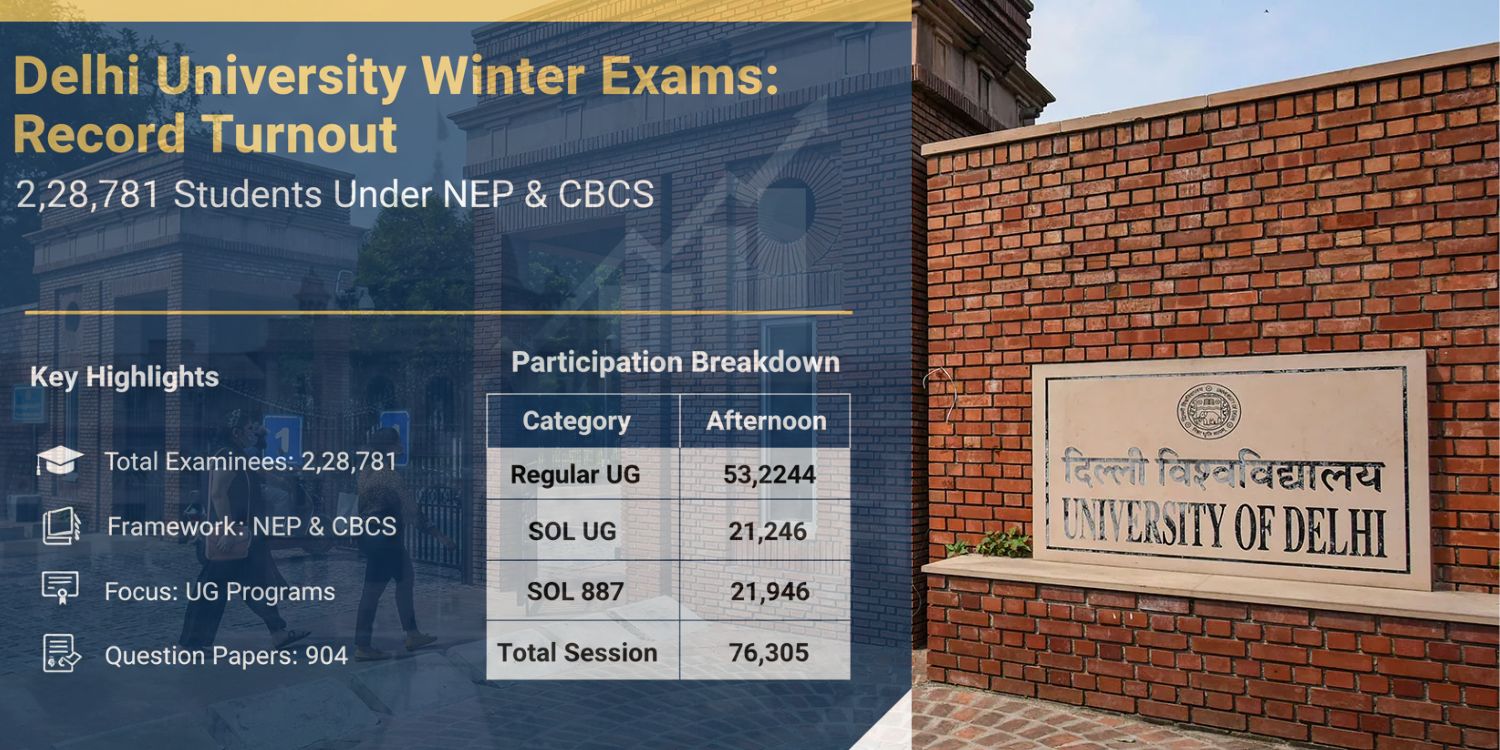 Delhi University Winter Exams: Record Turnout

2,28,781 Students Under NEP & CBCS

Key Highlights

Total Examinees: 2,28,781

Framework: NEP & CBCS

Focus: UG Programs

Question Papers: 904

Participation Breakdown

| Category | Afternoon |
|---|---|
| Regular UG | 53,2244 |
| SOL UG | 21,246 |
| SOL 887 | 21,946 |
| Total Session | 76,305 |

दिल्ली विश्वविद्यालय
UNIVERSITY OF DELHI